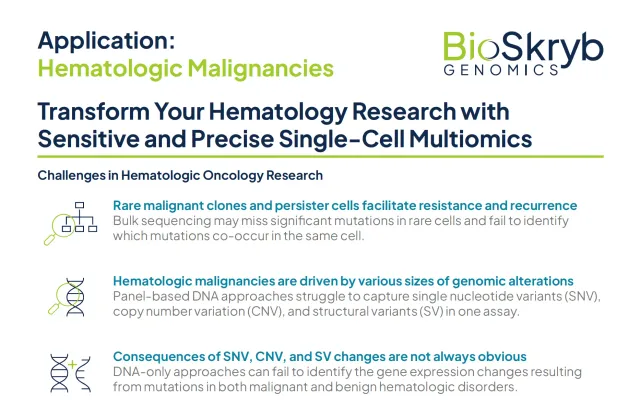 Application:
Hematologic Malignancies

BioSkryb
GENOMICS

Transform Your Hematology Research with Sensitive and Precise Single-Cell Multiomics

Challenges in Hematologic Oncology Research

Rare malignant clones and persister cells facilitate resistance and recurrence
Bulk sequencing may miss significant mutations in rare cells and fail to identify which mutations co-occur in the same cell.

Hematologic malignancies are driven by various sizes of genomic alterations
Panel-based DNA approaches struggle to capture single nucleotide variants (SNV), copy number variation (CNV), and structural variants (SV) in one assay.

Consequences of SNV, CNV, and SV changes are not always obvious
DNA-only approaches can fail to identify the gene expression changes resulting from mutations in both malignant and benign hematologic disorders.